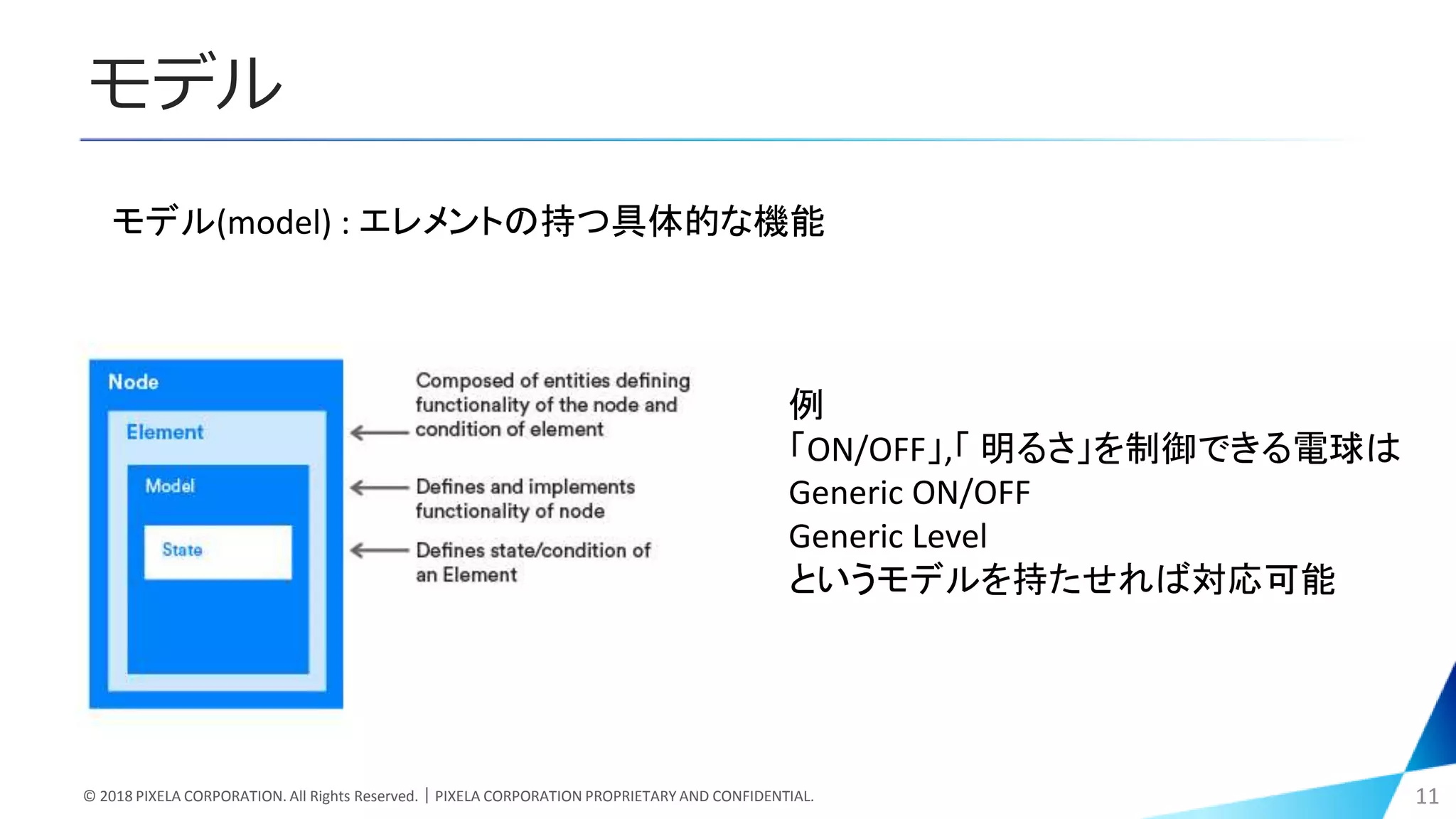 モデル

モデル(model) : エレメントの持つ具体的な機能

Node

Element

Model

State

Composed of entities defining functionality of the node and condition of element

Defines and implements functionality of node

Defines state/condition of an Element

例
「ON/OFF」,「 明るさ」を制御できる電球は
Generic ON/OFF
Generic Level
というモデルを持たせれば対応可能

© 2018 PIXELA CORPORATION. All Rights Reserved. | PIXELA CORPORATION PROPRIETARY AND CONFIDENTIAL.

11